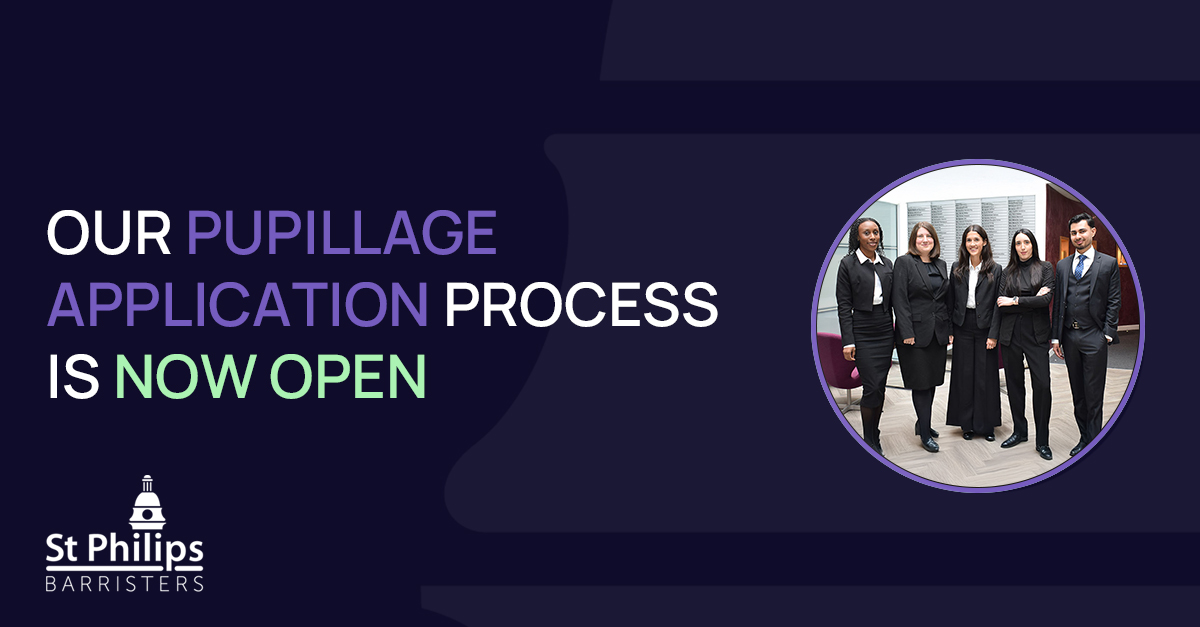 OUR PUPILLAGE APPLICATION PROCESS IS NOW OPEN

St Philips
BARRISTERS